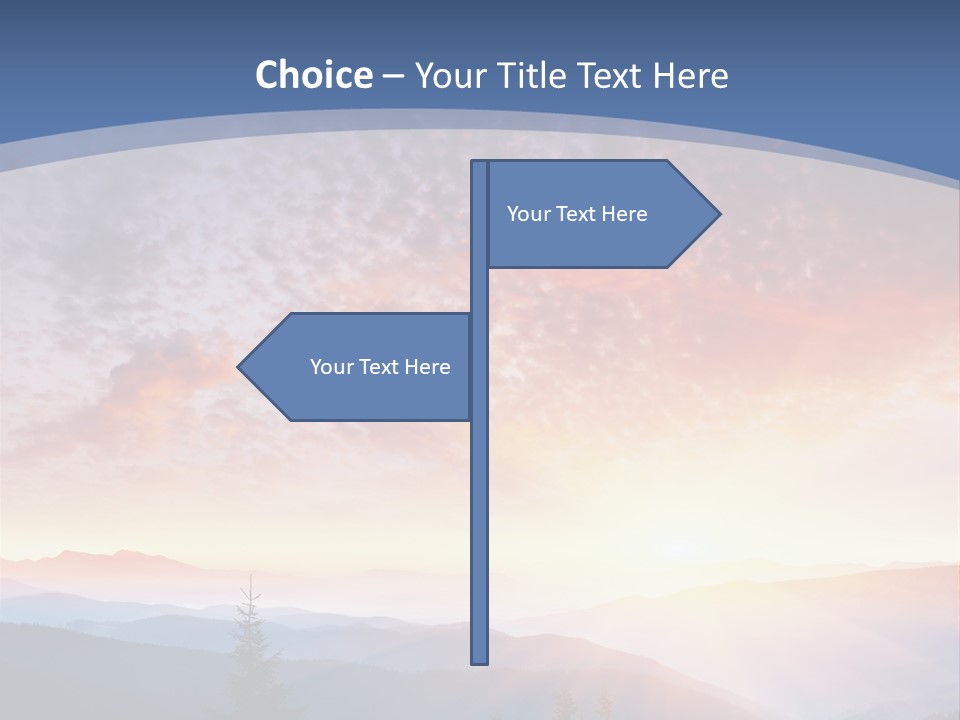 Choice – Your Title Text Here

Your Text Here

Your Text Here